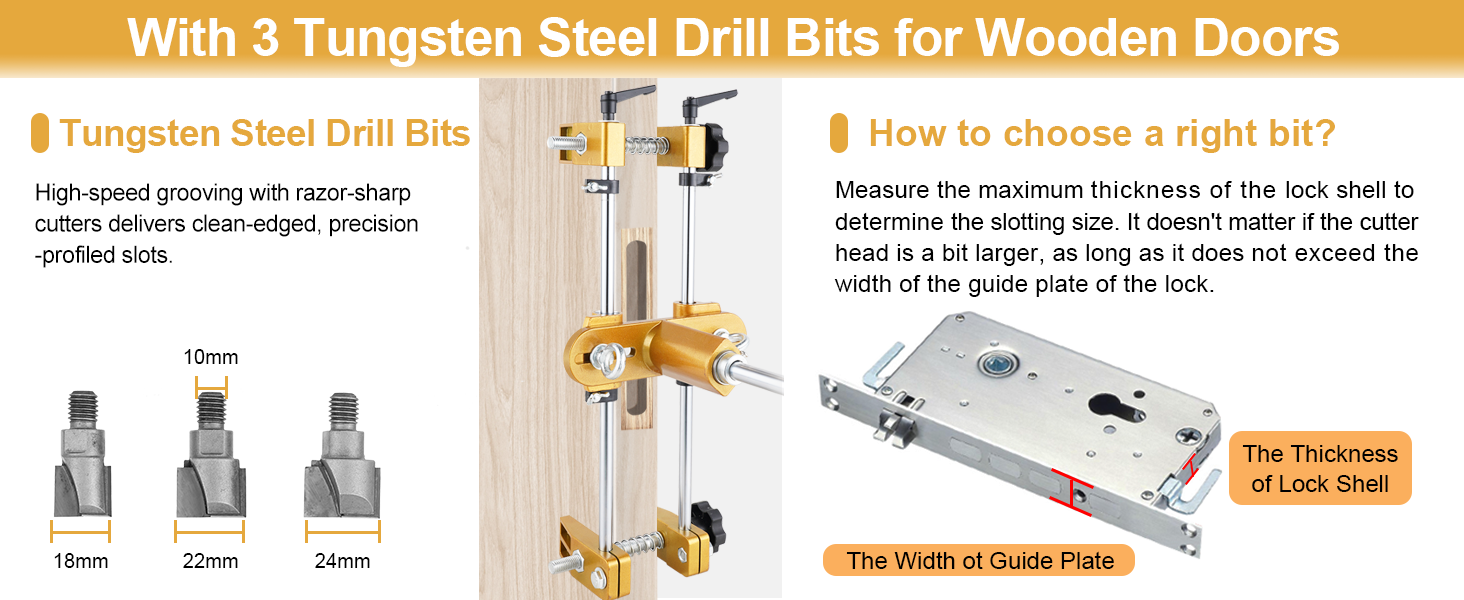 With 3 Tungsten Steel Drill Bits for Wooden Doors

Tungsten Steel Drill Bits

High-speed grooving with razor-sharp cutters delivers clean-edged, precision -profiled slots.

10mm

18mm

22mm

24mm

How to choose a right bit?

Measure the maximum thickness of the lock shell to determine the slotting size. It doesn't matter if the cutter head is a bit larger, as long as it does not exceed the width of the guide plate of the lock.

The Thickness of Lock Shell

The Width ot Guide Plate